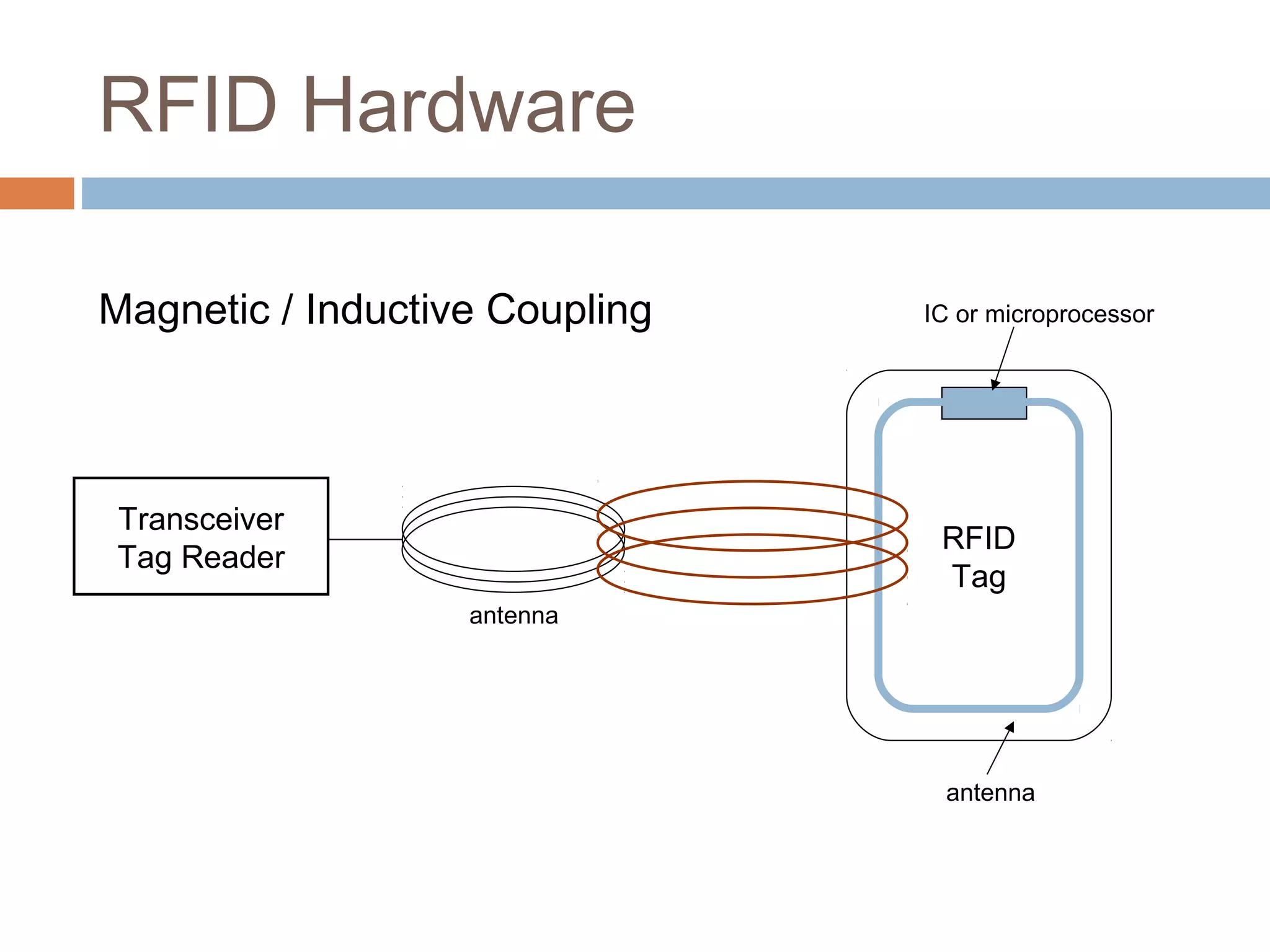 RFID Hardware

Magnetic / Inductive Coupling

IC or microprocessor

Transceiver
Tag Reader

antenna

RFID
Tag

antenna